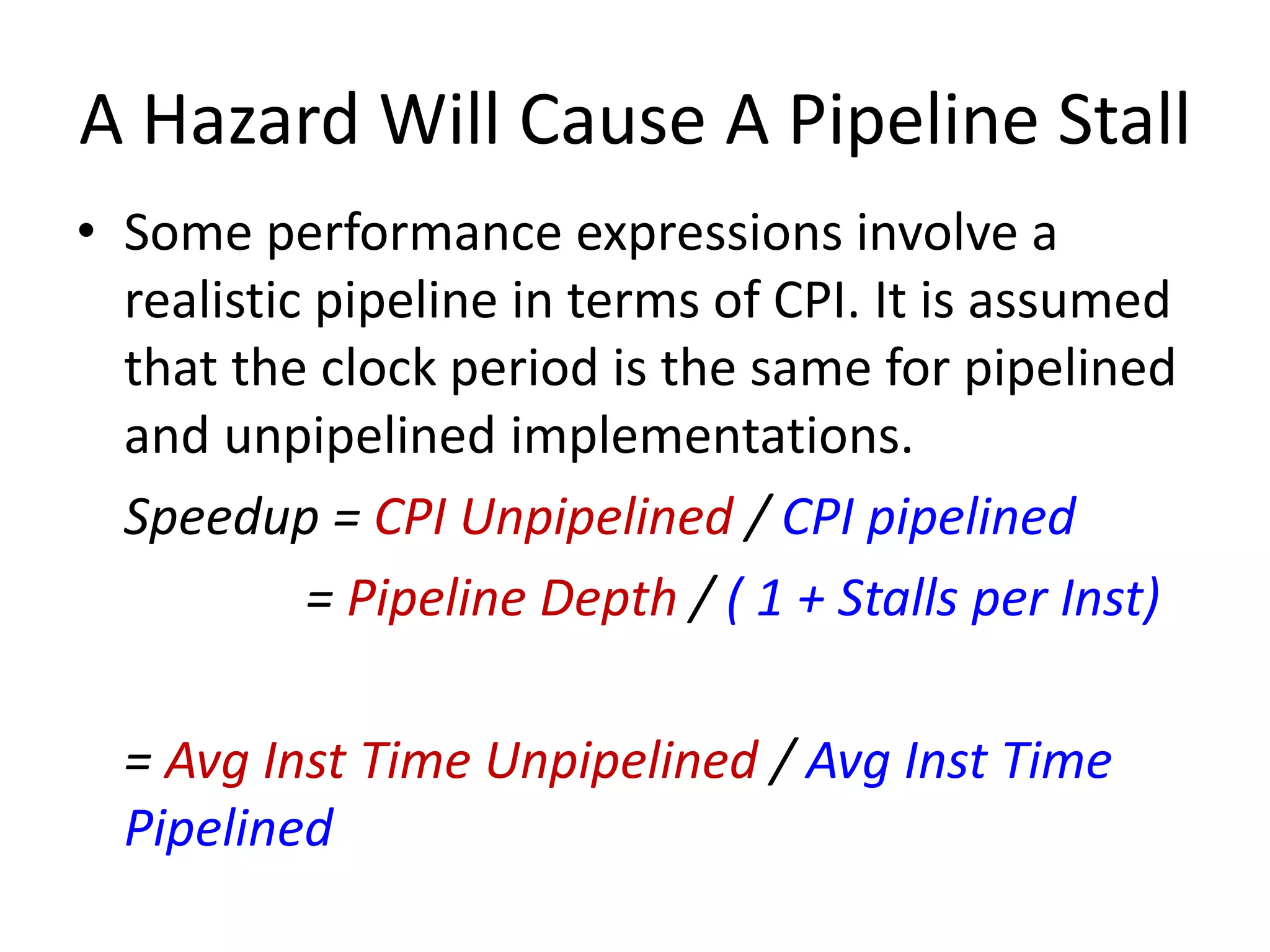 A Hazard Will Cause A Pipeline Stall

• Some performance expressions involve a realistic pipeline in terms of CPI. It is assumed that the clock period is the same for pipelined and unpipelined implementations.

Speedup = CPI Unpipelined / CPI pipelined

= Pipeline Depth / ( 1 + Stalls per Inst)

= Avg Inst Time Unpipelined / Avg Inst Time Pipelined